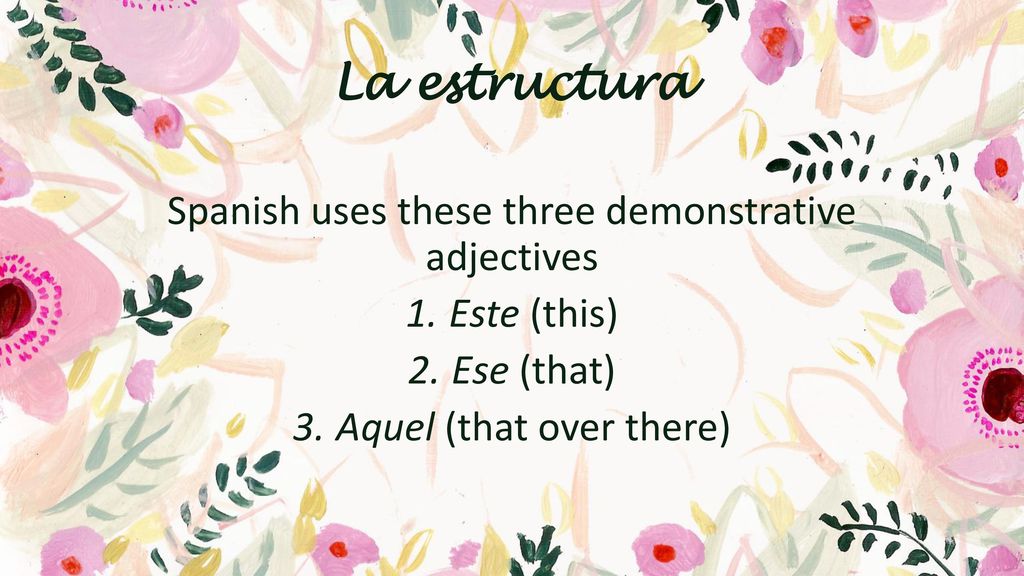 La estructura

Spanish uses these three demonstrative adjectives

1. Este (this)

2. Ese (that)

3. Aquel (that over there)